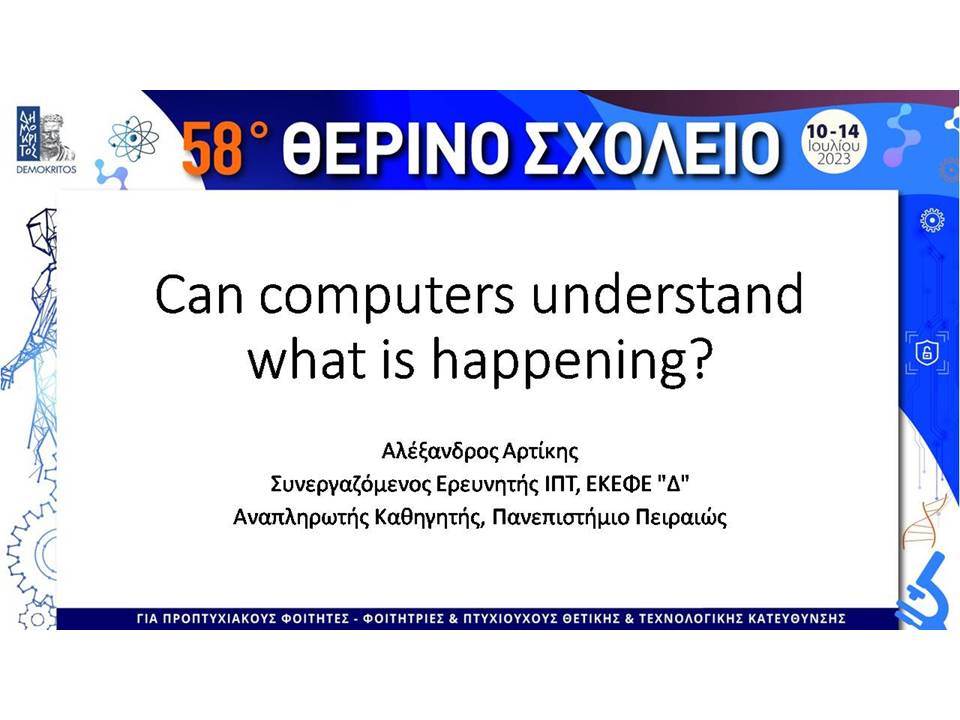 ΔΗΜΟΚΡΙΤΟΣ
DEMOKRITOS

58° ΘΕΡΙΝΟ ΣΧΟΛΕΙΟ

10-14 Ιουλίου 2023

Can computers understand what is happening?

Αλέξανδρος Αρτίκης
Συνεργαζόμενος Ερευνητής ΙΠΤ, ΕΚΕΦΕ "Δ"
Αναπληρωτής Καθηγητής, Πανεπιστήμιο Πειραιώς

ΓΙΑ ΠΡΟΠΤΥΧΙΑΚΟΥΣ ΦΟΙΤΗΤΕΣ - ΦΟΙΤΗΤΡΙΕΣ & ΠΤΥΧΙΟΥΧΟΥΣ ΘΕΤΙΚΗΣ & ΤΕΧΝΟΛΟΓΙΚΗΣ ΚΑΤΕΥΘΥΝΣΗΣ